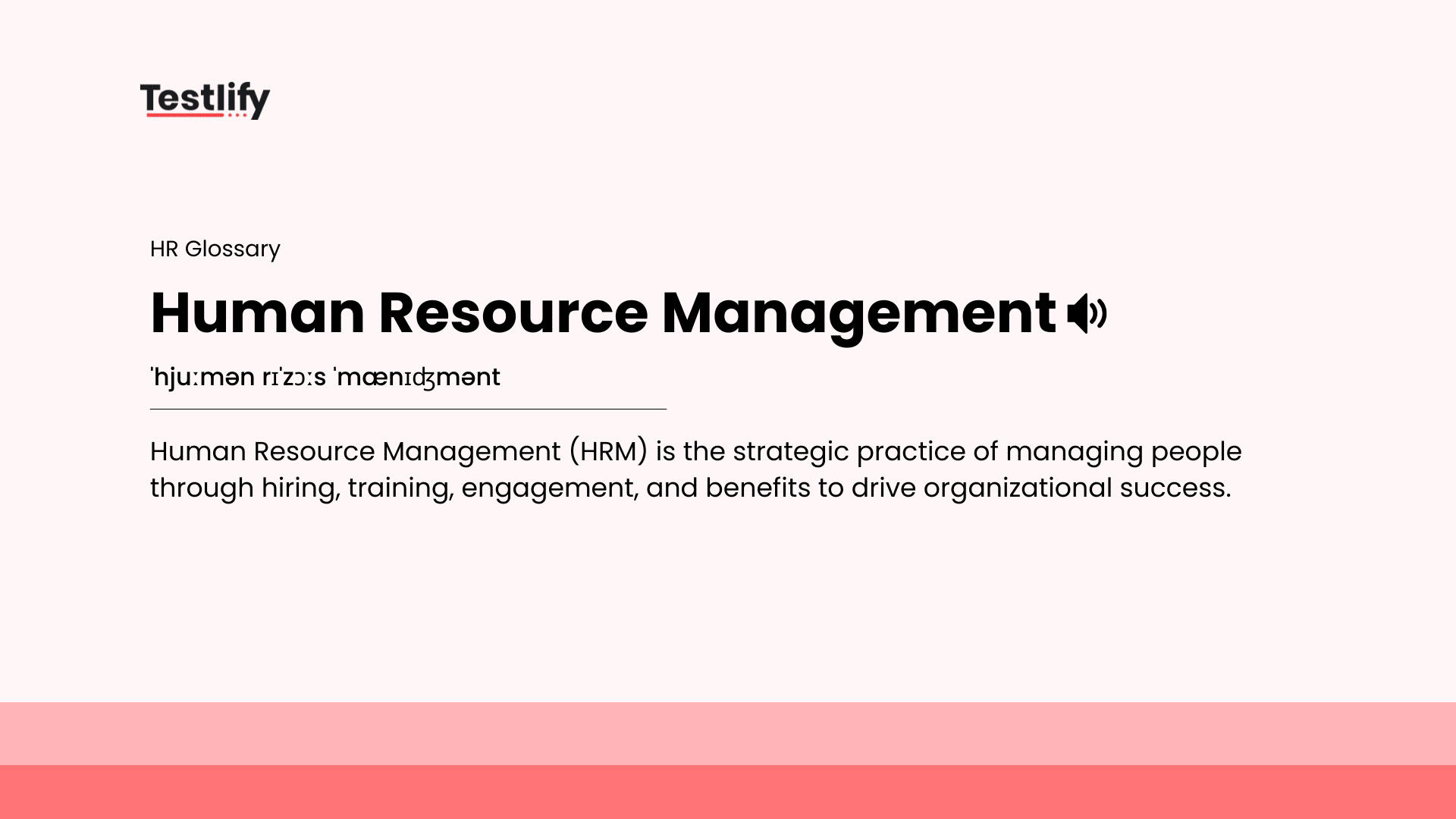 Testlify

HR Glossary

Human Resource Management

ˈhjuːmən rɪˈzɔːs ˈmænɪʤmənt

Human Resource Management (HRM) is the strategic practice of managing people through hiring, training, engagement, and benefits to drive organizational success.